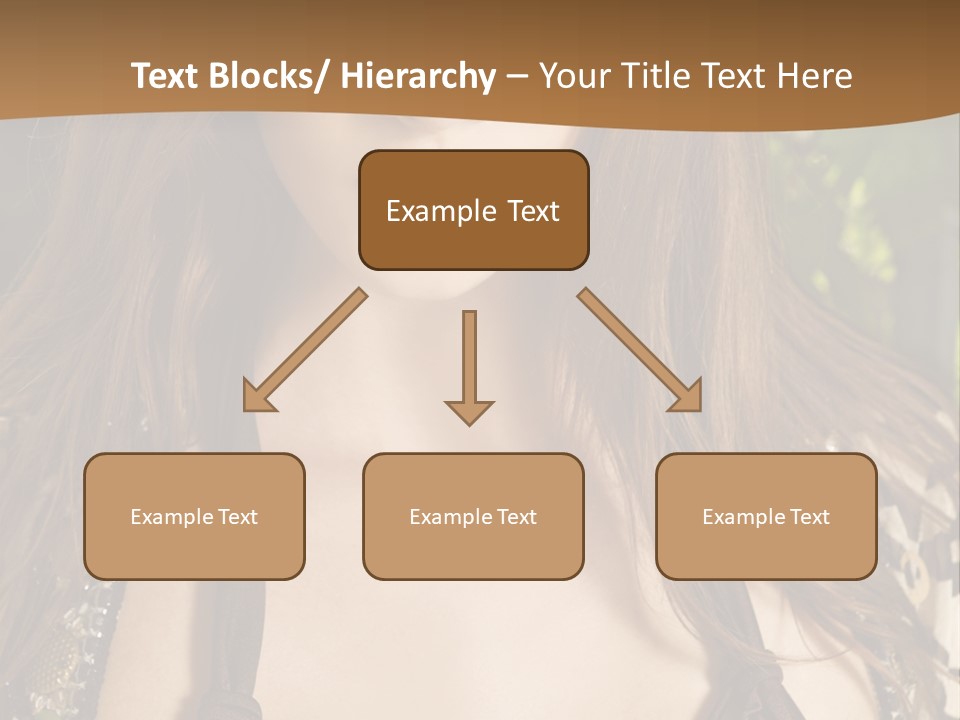 Text Blocks/ Hierarchy – Your Title Text Here

Example Text

Example Text

Example Text

Example Text